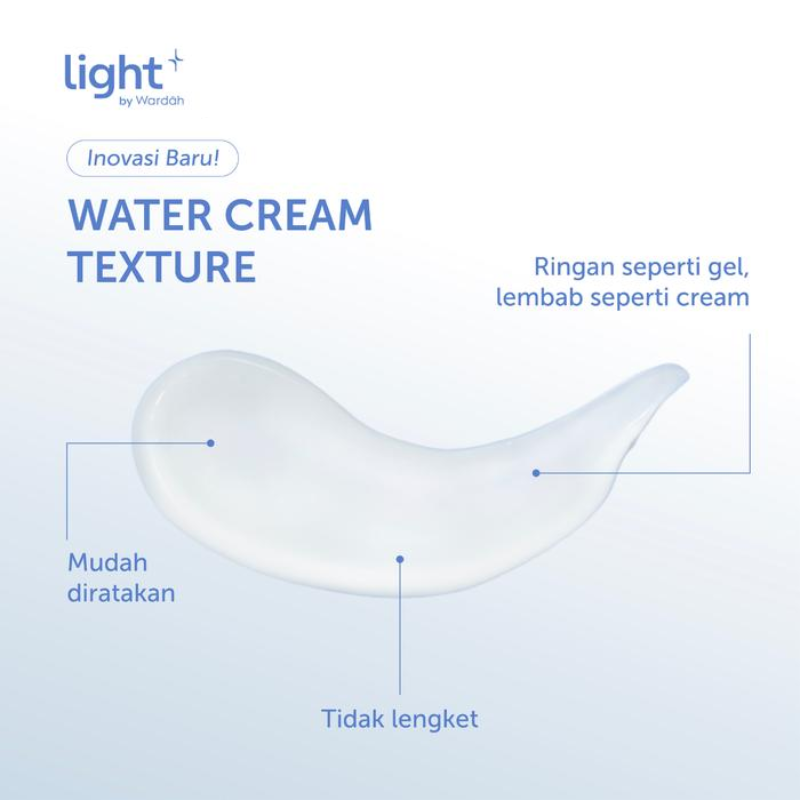 light
by Wardah

Inovasi Baru!

WATER CREAM TEXTURE

Ringan seperti gel, lembab seperti cream

Mudah diratakan

Tidak lengket